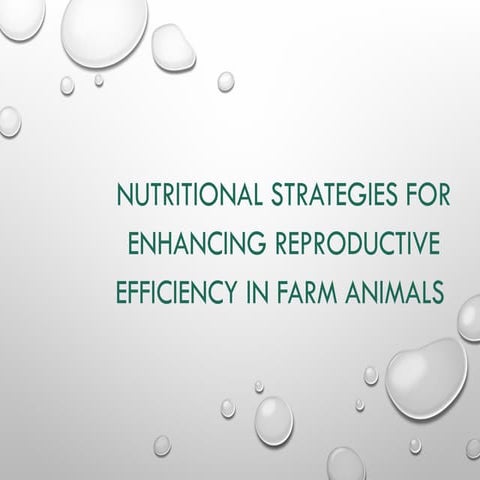 NUTRITIONAL STRATEGIES FOR ENHANCING REPRODUCTIVE EFFICIENCY IN FARM ANIMALS